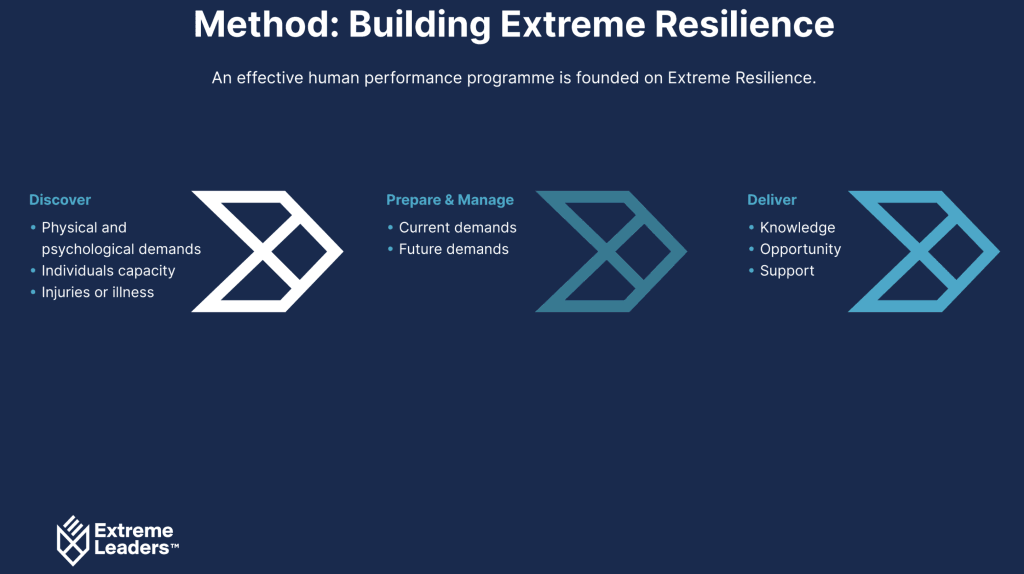 Method: Building Extreme Resilience

An effective human performance programme is founded on Extreme Resilience.

Discover
• Physical and psychological demands
• Individuals capacity
• Injuries or illness

Prepare & Manage
• Current demands
• Future demands

Deliver
• Knowledge
• Opportunity
• Support

Extreme Leaders™